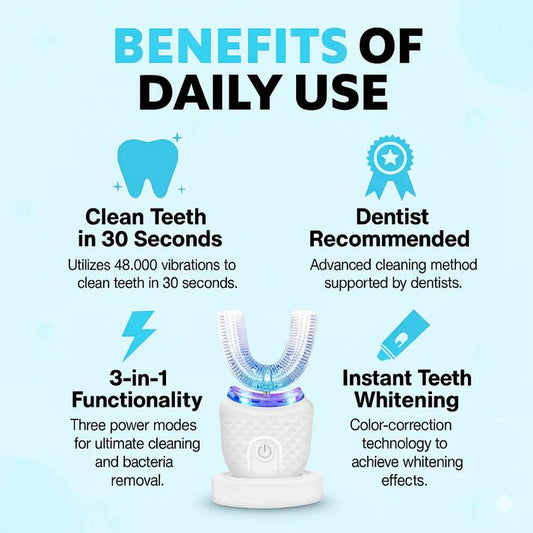 BENEFITS OF DAILY USE

Clean Teeth in 30 Seconds

Utilizes 48.000 vibrations to clean teeth in 30 seconds.

Dentist Recommended

Advanced cleaning method supported by dentists.

3-in-1 Functionality

Three power modes for ultimate cleaning and bacteria removal.

Instant Teeth Whitening

Color-correction technology to achieve whitening effects.